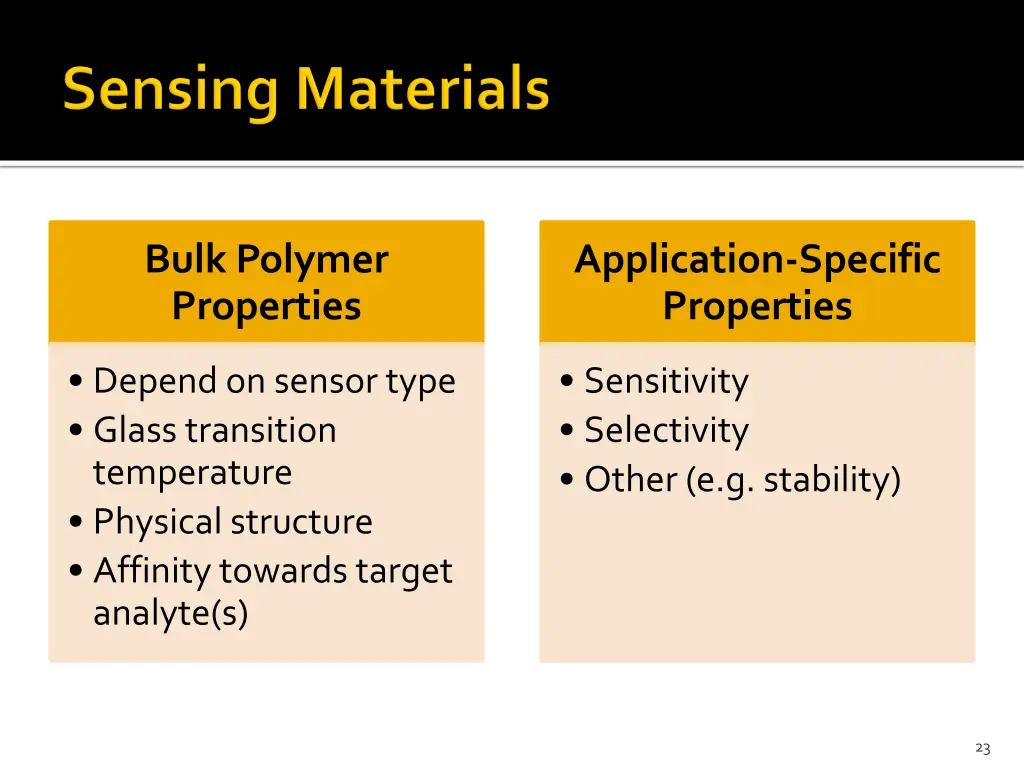 Sensing Materials

Bulk Polymer Properties

• Depend on sensor type
• Glass transition temperature
• Physical structure
• Affinity towards target analyte(s)

Application-Specific Properties

• Sensitivity
• Selectivity
• Other (e.g. stability)

23